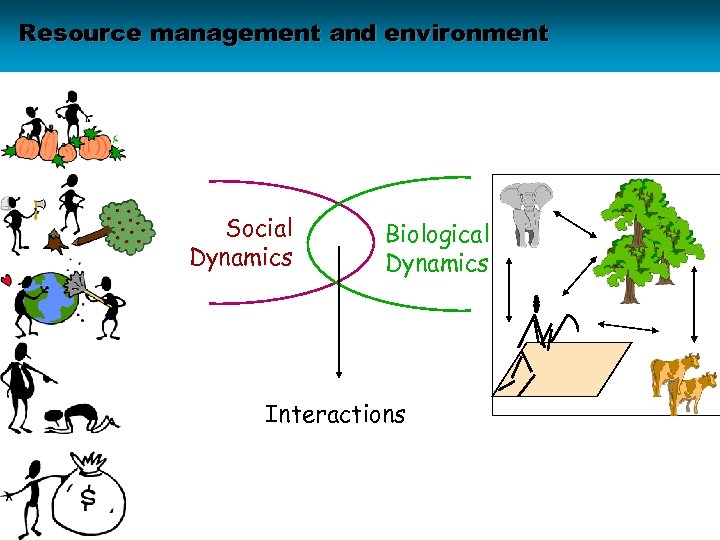 Resource management and environment

Social Dynamics

Biological Dynamics

Interactions

$